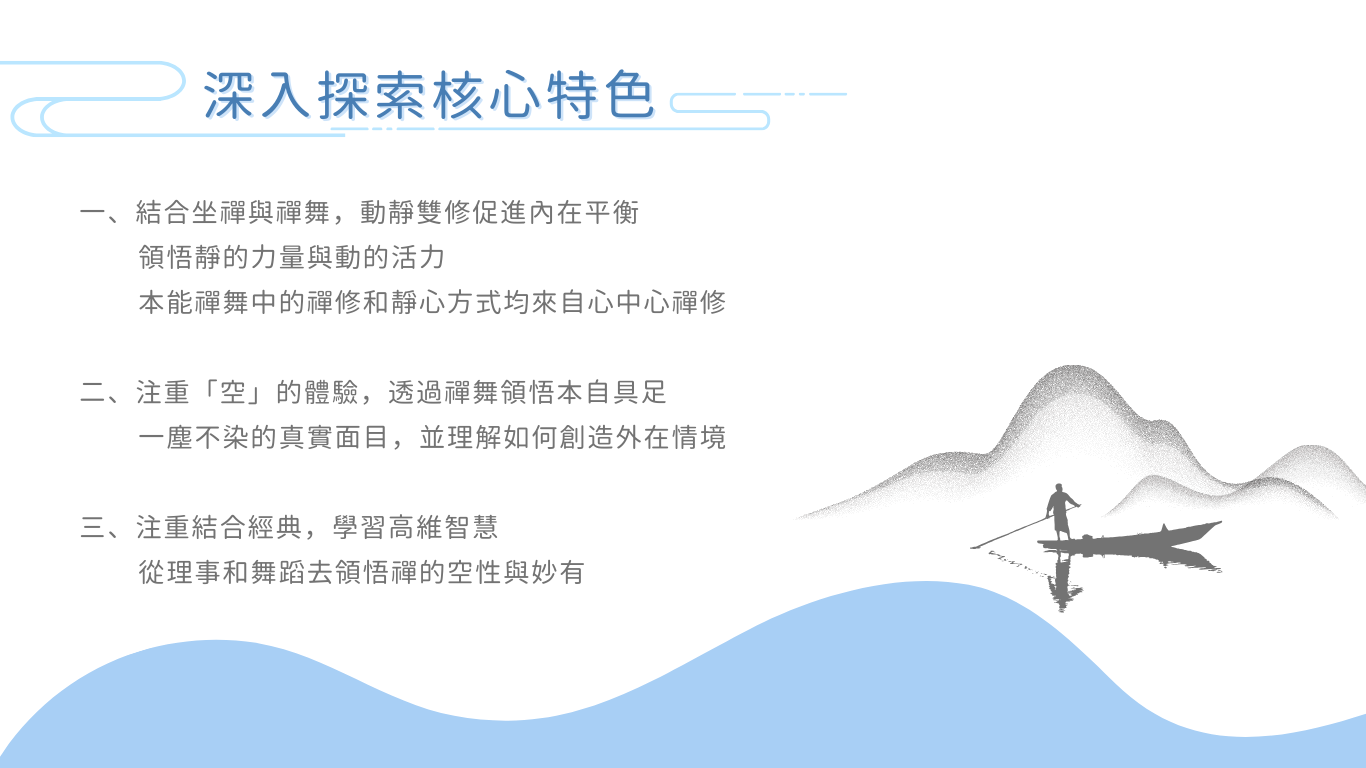 深入探索核心特色

一、結合坐禪與禪舞，動靜雙修促進內在平衡
領悟靜的力量與動的活力
本能禪舞中的禪修和靜心方式均來自心中心禪修

二、注重「空」的體驗，透過禪舞領悟本自具足
一塵不染的真實面目，並理解如何創造外在情境

三、注重結合經典，學習高維智慧
從理事和舞蹈去領悟禪的空性與妙有